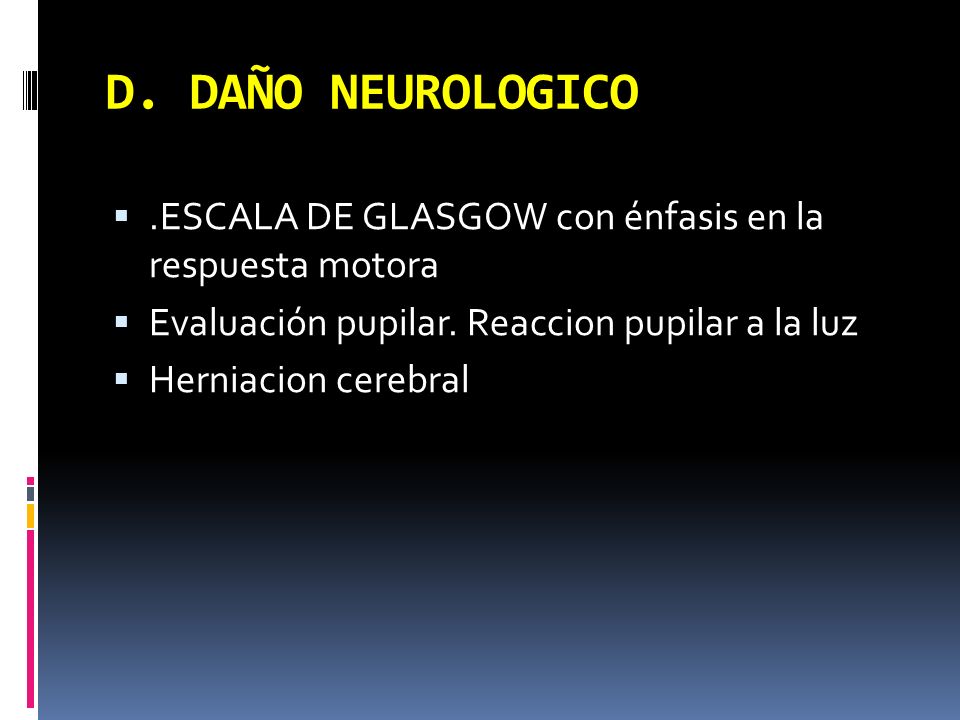 D. DAÑO NEUROLOGICO

▪ .ESCALA DE GLASGOW con énfasis en la respuesta motora
▪ Evaluación pupilar. Reaccion pupilar a la luz
▪ Herniacion cerebral